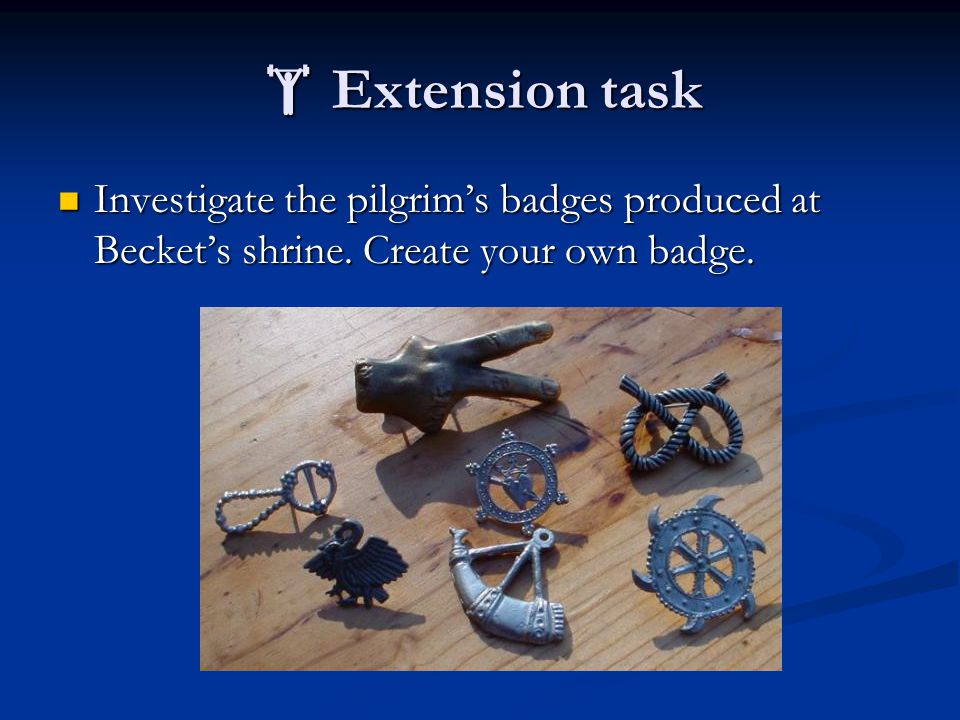 Extension task

Investigate the pilgrim's badges produced at Becket's shrine. Create your own badge.